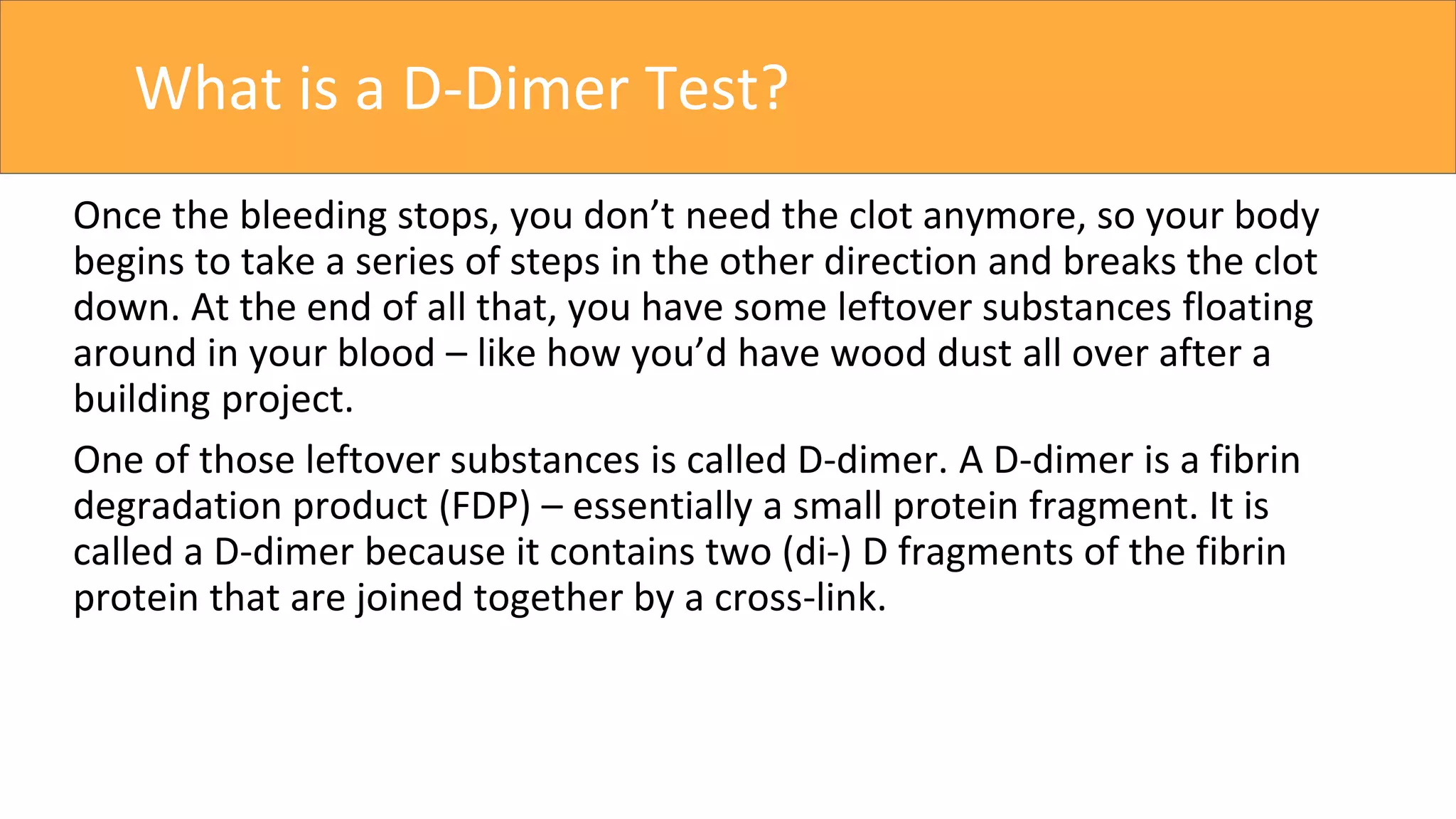 What is a D-Dimer Test?

Once the bleeding stops, you don’t need the clot anymore, so your body begins to take a series of steps in the other direction and breaks the clot down. At the end of all that, you have some leftover substances floating around in your blood – like how you’d have wood dust all over after a building project.

One of those leftover substances is called D-dimer. A D-dimer is a fibrin degradation product (FDP) – essentially a small protein fragment. It is called a D-dimer because it contains two (di-) D fragments of the fibrin protein that are joined together by a cross-link.